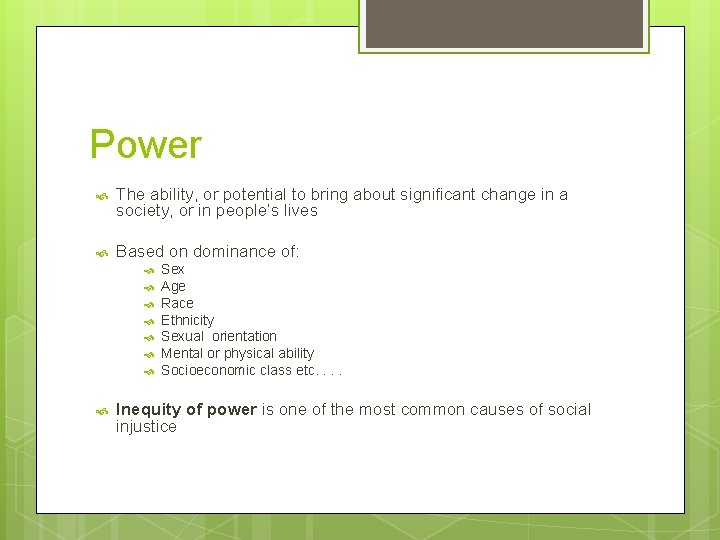 Power

The ability, or potential to bring about significant change in a society, or in people's lives

Based on dominance of:
Sex
Age
Race
Ethnicity
Sexual orientation
Mental or physical ability
Socioeconomic class etc. . . .

Inequity of power is one of the most common causes of social injustice